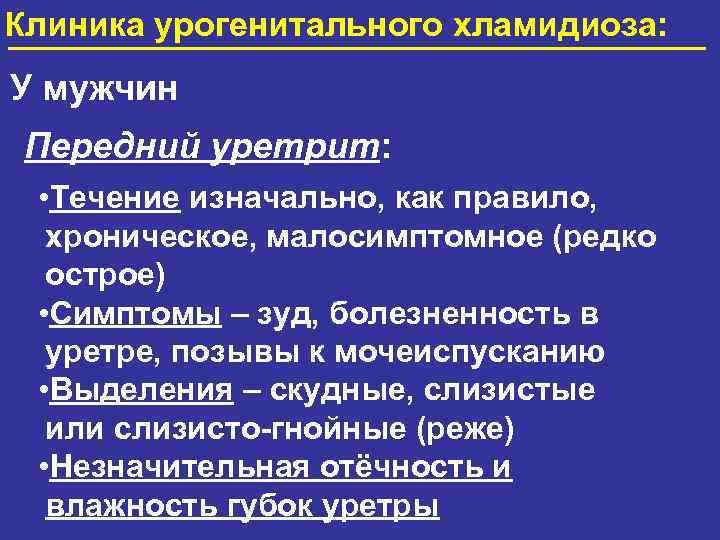 Клиника урогенитального хламидиоза:

У мужчин

Передний уретрит:

•Течение изначально, как правило, хроническое, малосимптомное (редко острое)
•Симптомы – зуд, болезненность в уретре, позывы к мочеиспусканию
•Выделения – скудные, слизистые или слизисто-гнойные (реже)
•Незначительная отёчность и влажность губок уретры